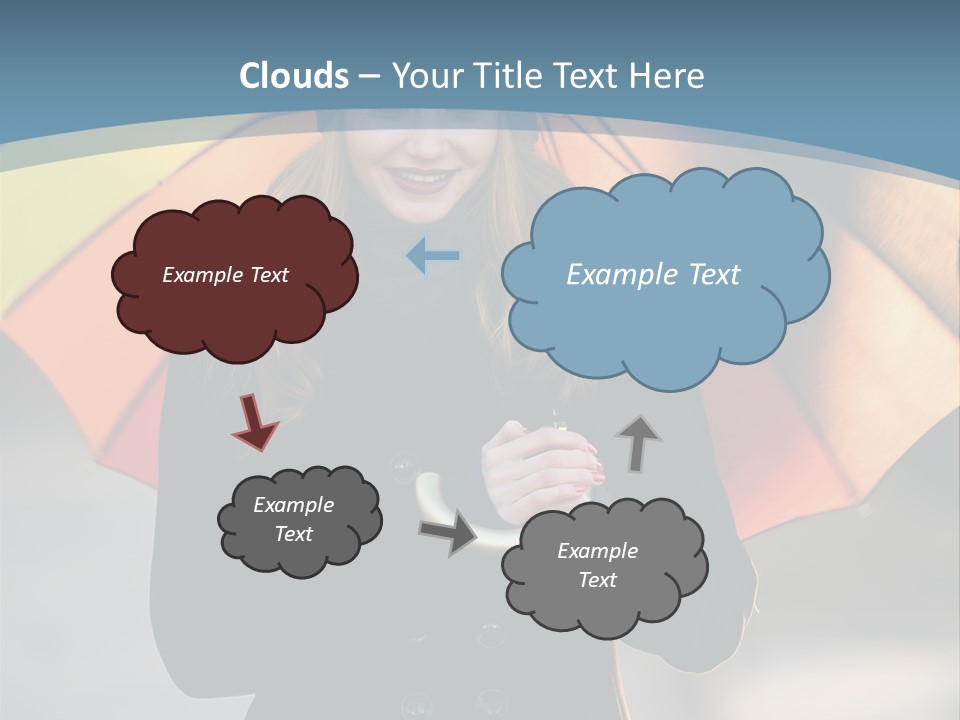 Clouds – Your Title Text Here

Example Text

Example Text

Example Text

Example Text